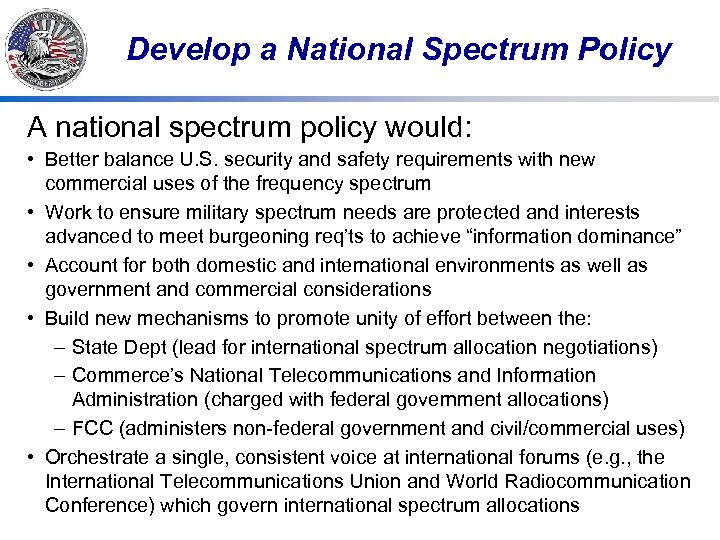 Develop a National Spectrum Policy

A national spectrum policy would:

• Better balance U.S. security and safety requirements with new commercial uses of the frequency spectrum
• Work to ensure military spectrum needs are protected and interests advanced to meet burgeoning req'ts to achieve "information dominance"
• Account for both domestic and international environments as well as government and commercial considerations
• Build new mechanisms to promote unity of effort between the:
 – State Dept (lead for international spectrum allocation negotiations)
 – Commerce's National Telecommunications and Information Administration (charged with federal government allocations)
 – FCC (administers non-federal government and civil/commercial uses)
• Orchestrate a single, consistent voice at international forums (e.g., the International Telecommunications Union and World Radiocommunication Conference) which govern international spectrum allocations